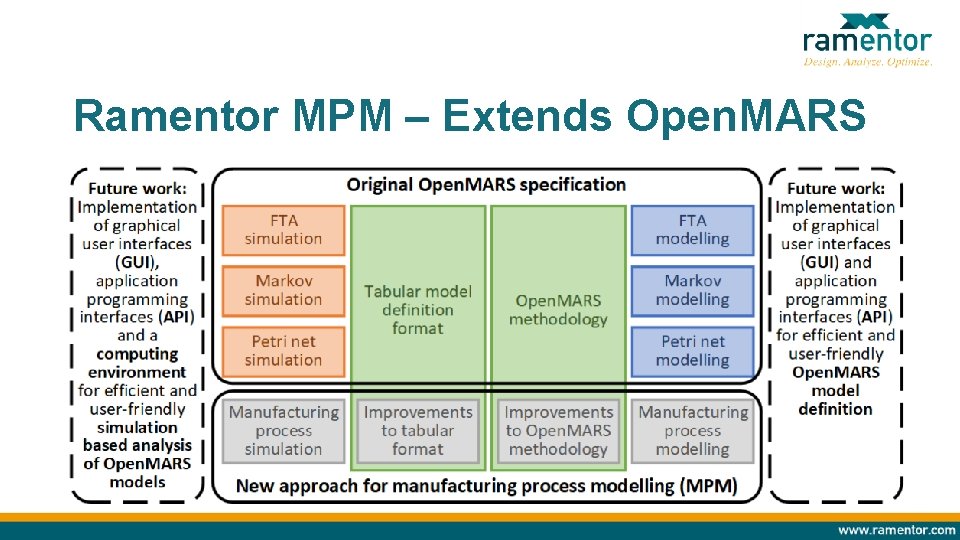 ramentor
Design. Analyze. Optimize.

Ramentor MPM – Extends OpenMARS

Future work: Implementation of graphical user interfaces (GUI), application programming interfaces (API) and a computing environment for efficient and user-friendly simulation based analysis of OpenMARS models

Original OpenMARS specification

FTA simulation

Markov simulation

Petri net simulation

Tabular model definition format

OpenMARS methodology

FTA modelling

Markov modelling

Petri net modelling

Manufacturing process simulation

Improvements to tabular format

Improvements to OpenMARS methodology

Manufacturing process modelling

New approach for manufacturing process modelling (MPM)

Future work: Implementation of graphical user interfaces (GUI) and application programming interfaces (API) for efficient and user-friendly OpenMARS model definition

www.ramentor.com